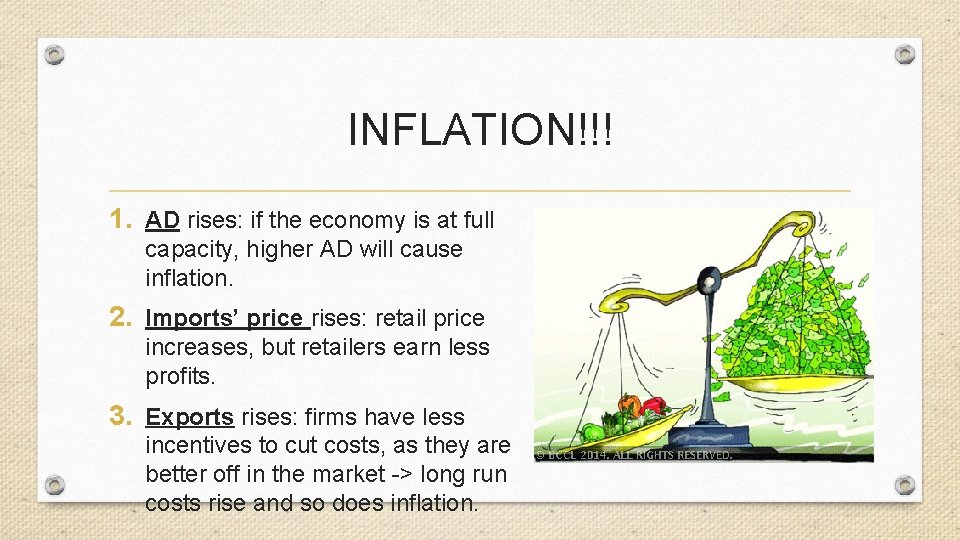 INFLATION!!!

1. AD rises: if the economy is at full capacity, higher AD will cause inflation.

2. Imports' price rises: retail price increases, but retailers earn less profits.

3. Exports rises: firms have less incentives to cut costs, as they are better off in the market -> long run costs rise and so does inflation.

© BCCL 2014. ALL RIGHTS RESERVED.